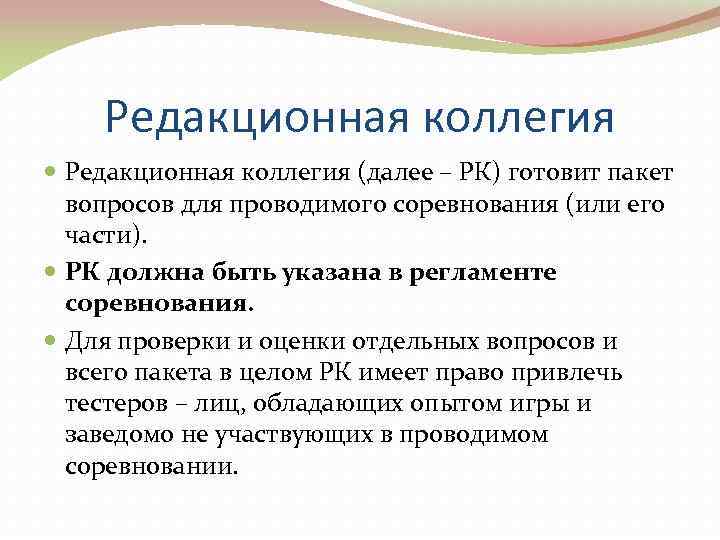 Редакционная коллегия

Редакционная коллегия (далее – РК) готовит пакет вопросов для проводимого соревнования (или его части).

РК должна быть указана в регламенте соревнования.

Для проверки и оценки отдельных вопросов и всего пакета в целом РК имеет право привлечь тестеров – лиц, обладающих опытом игры и заведомо не участвующих в проводимом соревновании.